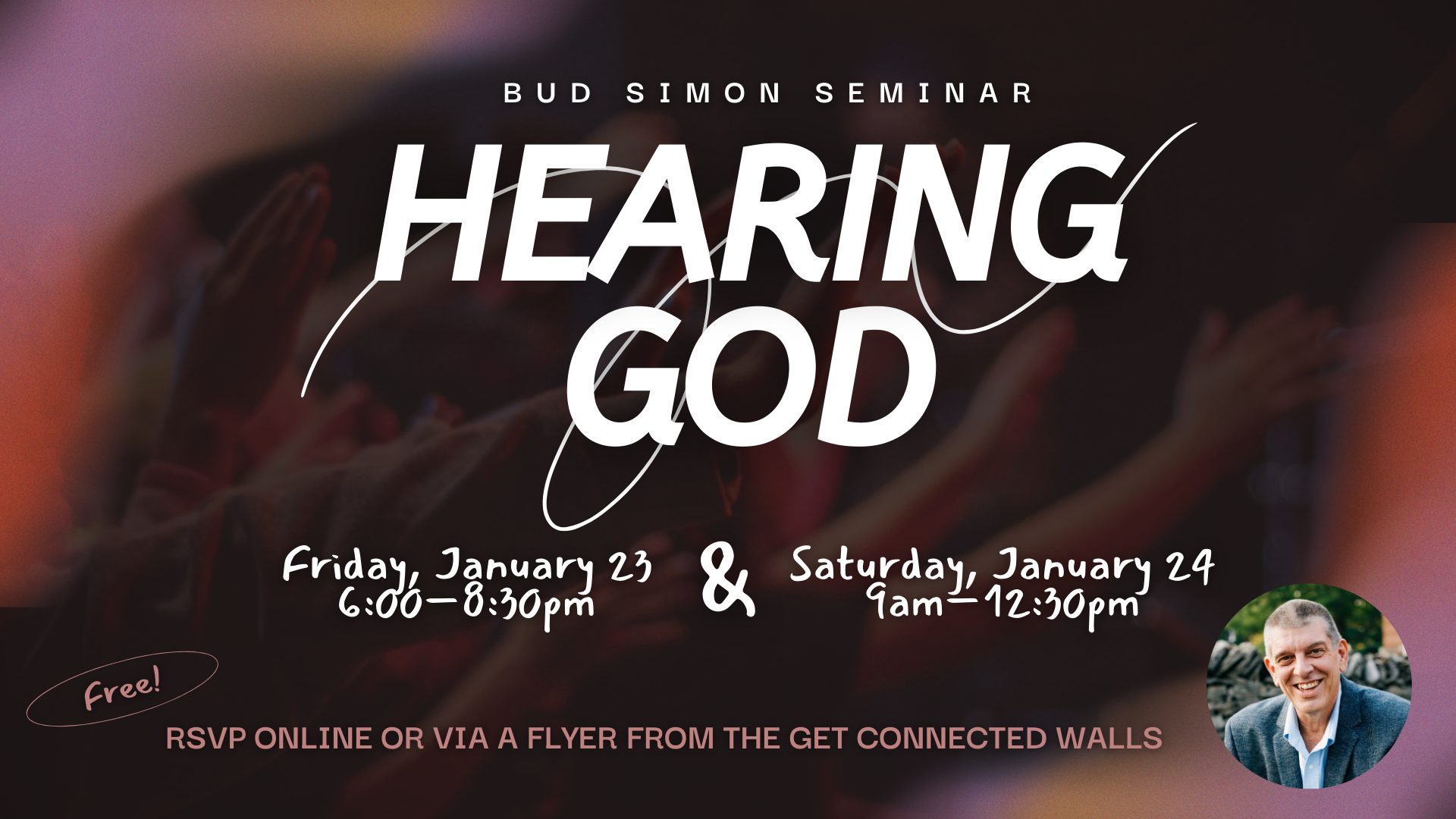 BUD SIMON SEMINAR

HEARING GOD

Friday, January 23
6:00–8:30pm

&

Saturday, January 24
9am–12:30pm

Free!

RSVP ONLINE OR VIA A FLYER FROM THE GET CONNECTED WALLS